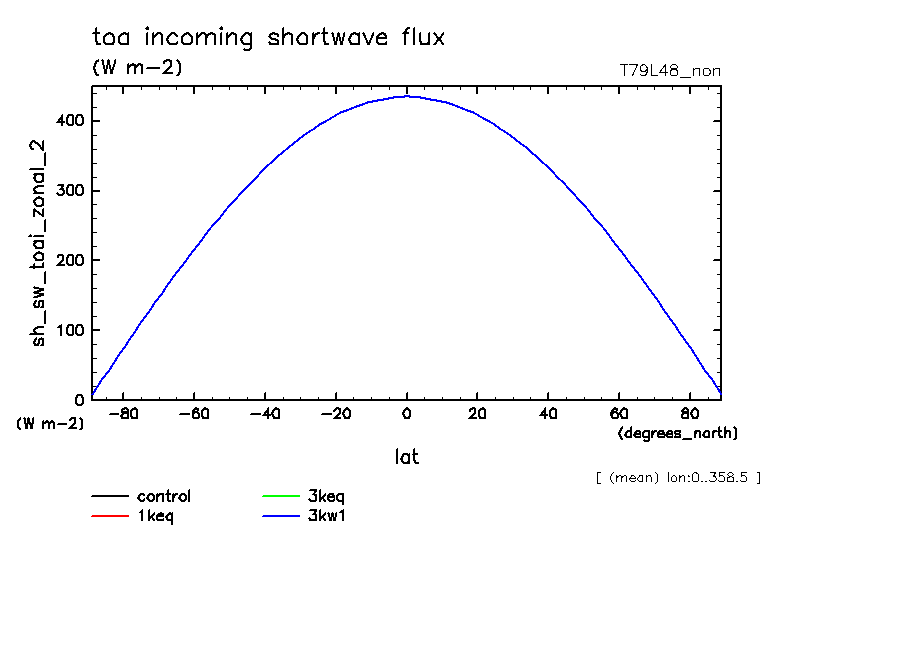 toa incoming shortwave flux
(W m-2)
T79L48_non

sh_sw_toai_zonal_2

400
300
200
100
0
(W m-2)

-80 -60 -40 -20 0 20 40 60 80
(degrees_north)

lat

[ (mean) lon:0..358.5 ]

control
1keq
3keq
3kw1